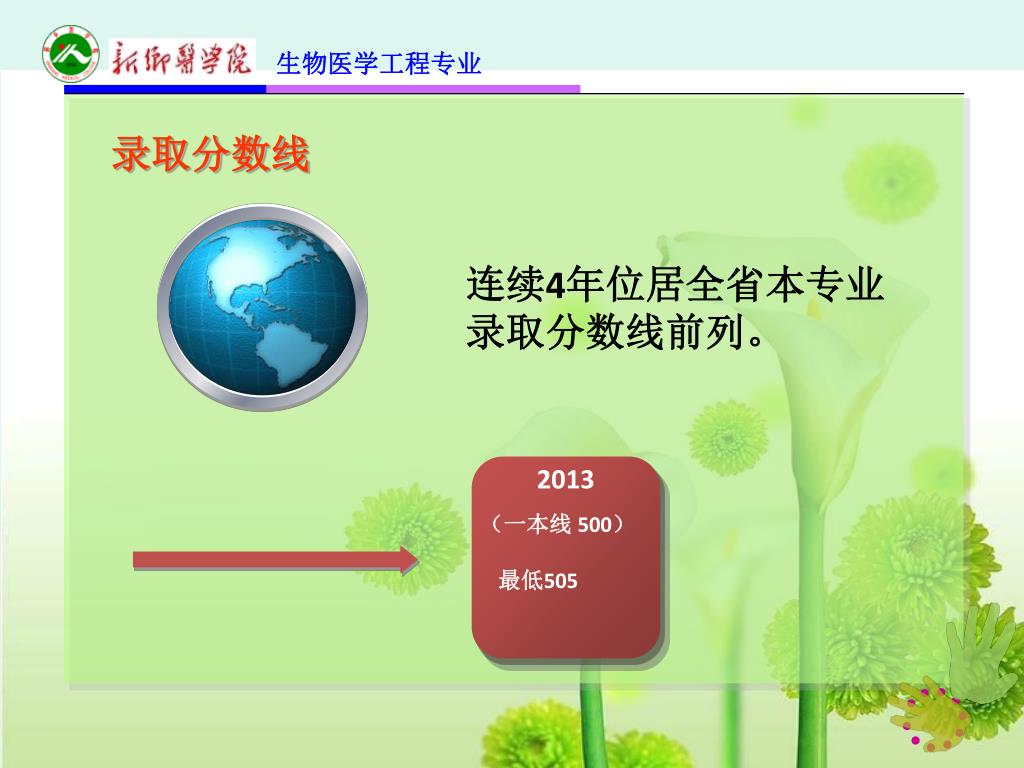 新乡医学院 生物医学工程专业

录取分数线

连续4年位居全省本专业录取分数线前列。

2013
（一本线 500）
最低505